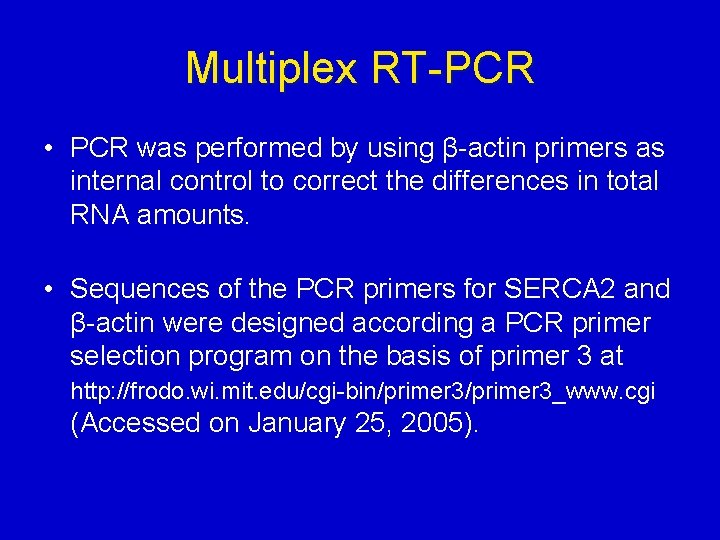 Multiplex RT-PCR

• PCR was performed by using β-actin primers as internal control to correct the differences in total RNA amounts.

• Sequences of the PCR primers for SERCA2 and β-actin were designed according a PCR primer selection program on the basis of primer 3 at http://frodo.wi.mit.edu/cgi-bin/primer3/primer3_www.cgi (Accessed on January 25, 2005).